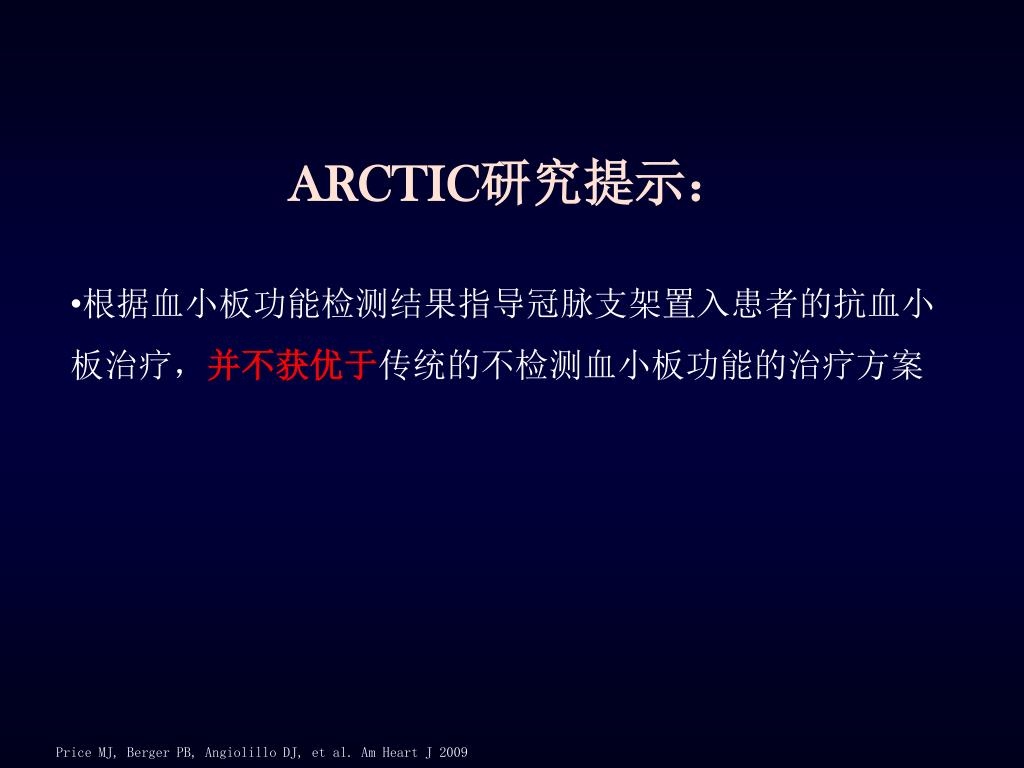 ARCTIC研究提示：

•根据血小板功能检测结果指导冠脉支架置入患者的抗血小板治疗，并不获优于传统的不检测血小板功能的治疗方案

Price MJ, Berger PB, Angiolillo DJ, et al. Am Heart J 2009